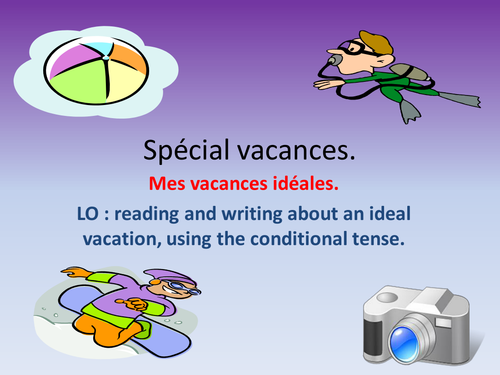 Spécial vacances.

Mes vacances idéales.

LO : reading and writing about an ideal vacation, using the conditional tense.